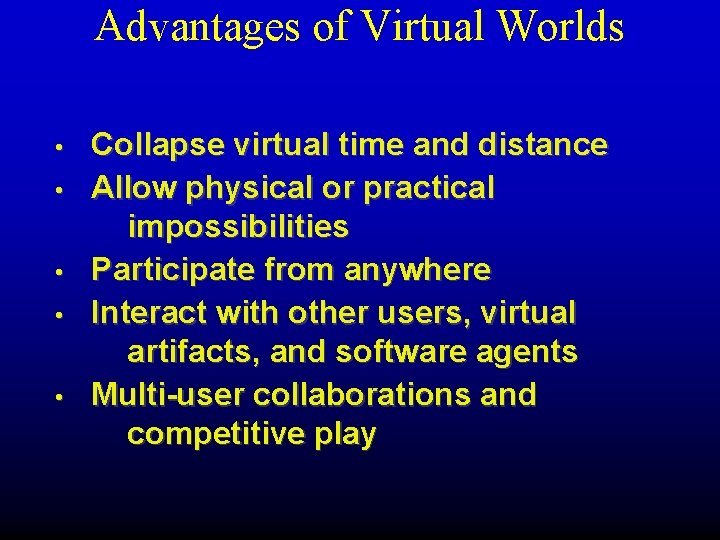 Advantages of Virtual Worlds

• Collapse virtual time and distance
• Allow physical or practical impossibilities
• Participate from anywhere
• Interact with other users, virtual artifacts, and software agents
• Multi-user collaborations and competitive play